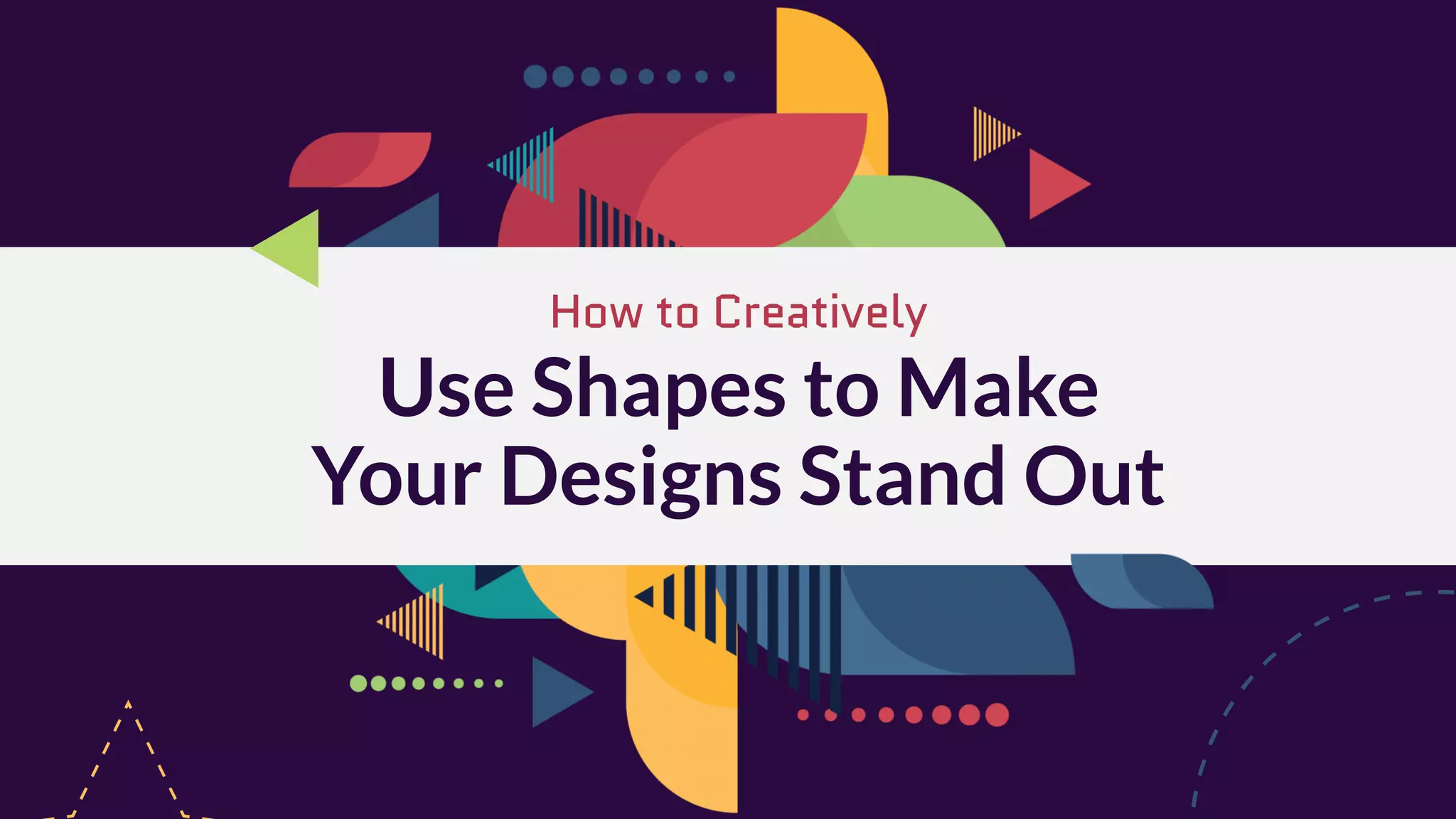 How to Creatively

Use Shapes to Make Your Designs Stand Out